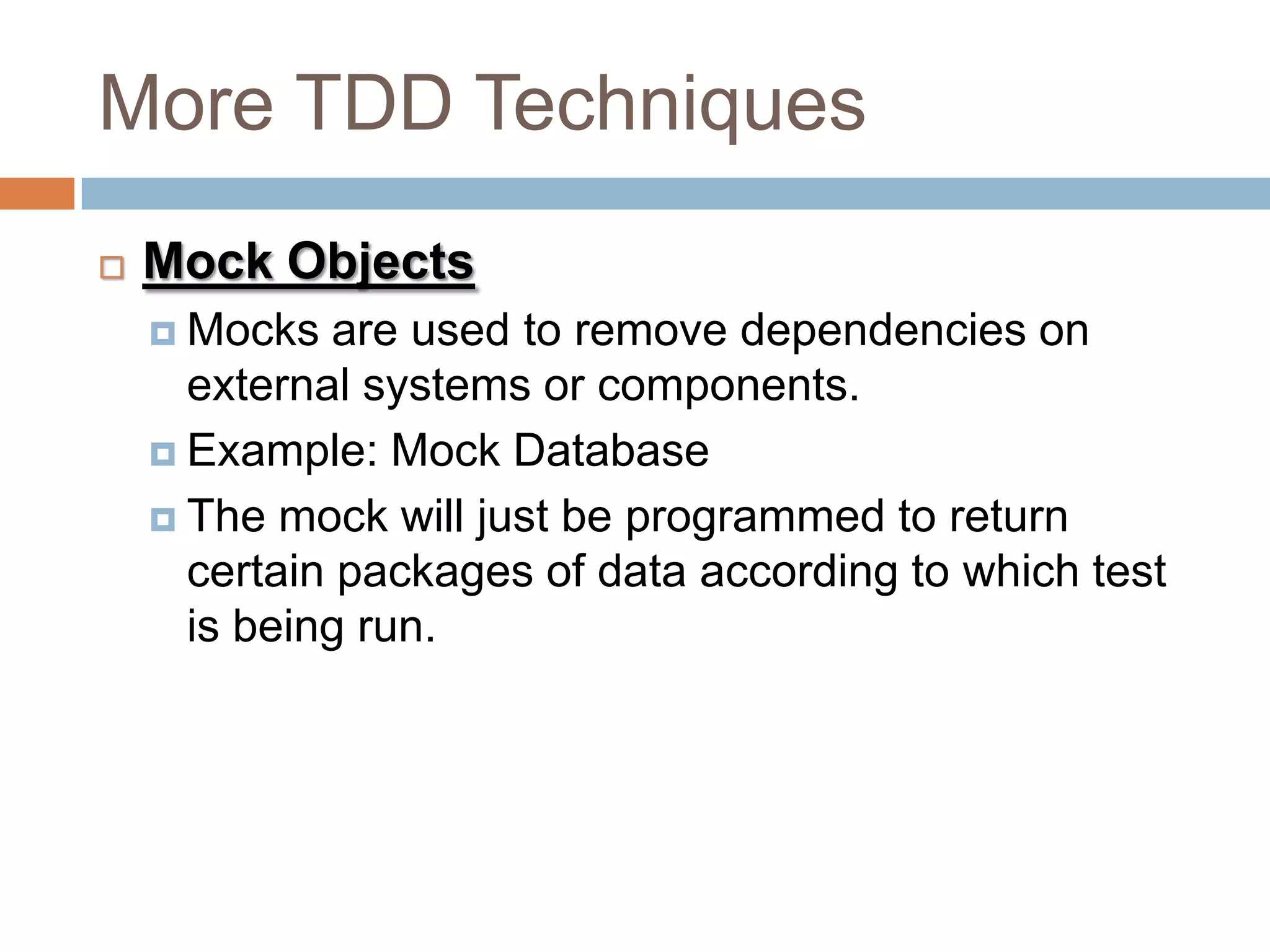 More TDD Techniques

Mock Objects

Mocks are used to remove dependencies on external systems or components.

Example: Mock Database

The mock will just be programmed to return certain packages of data according to which test is being run.